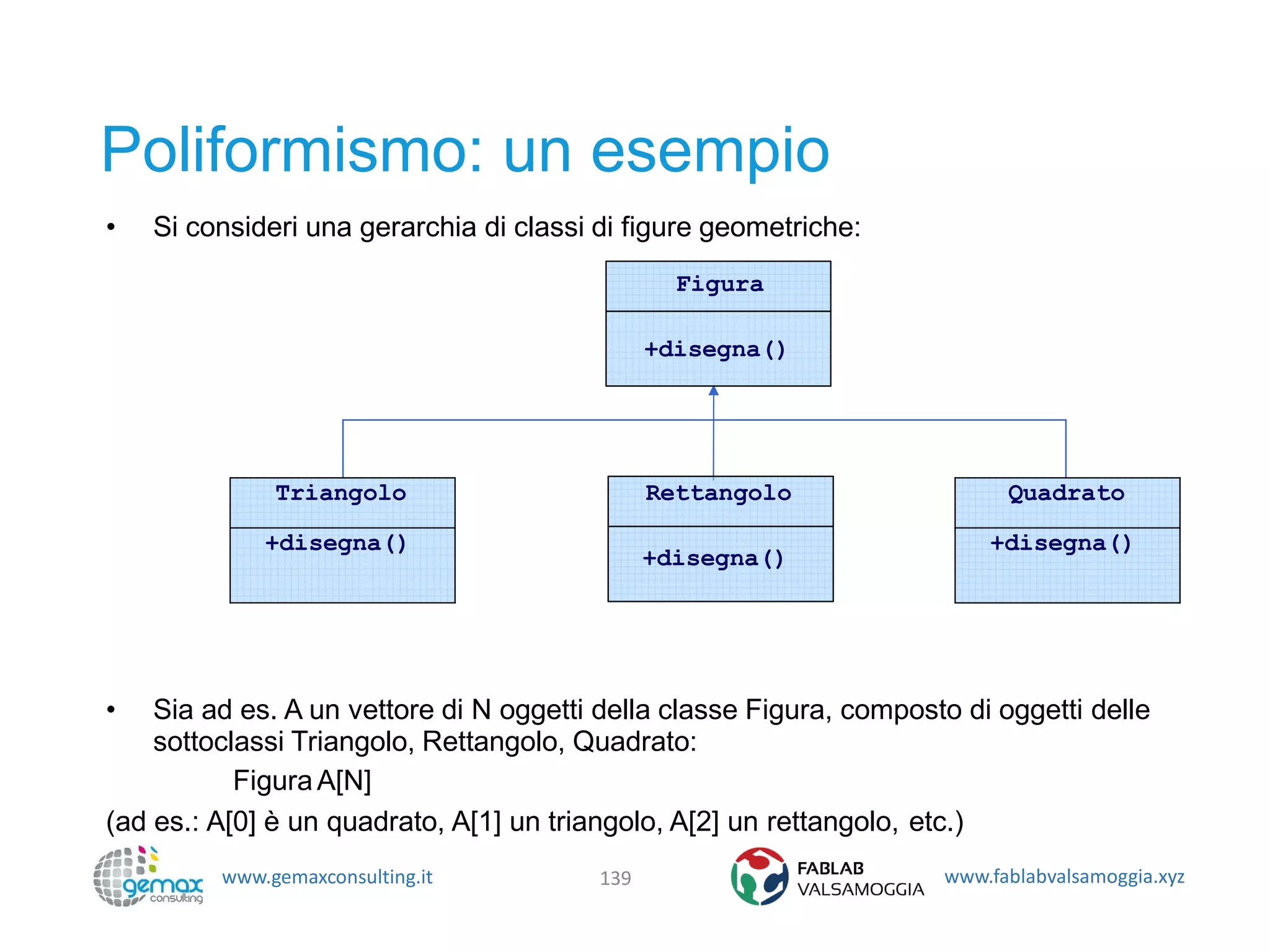 Poliformismo: un esempio

• Si consideri una gerarchia di classi di figure geometriche:

Figura

+disegna()

Triangolo

+disegna()

Rettangolo

+disegna()

Quadrato

+disegna()

• Sia ad es. A un vettore di N oggetti della classe Figura, composto di oggetti delle sottoclassi Triangolo, Rettangolo, Quadrato:

Figura A[N]

(ad es.: A[0] è un quadrato, A[1] un triangolo, A[2] un rettangolo, etc.)

gemax consulting www.gemaxconsulting.it 139 FABLAB VALSAMOGGIA www.fablabvalsamoggia.xyz